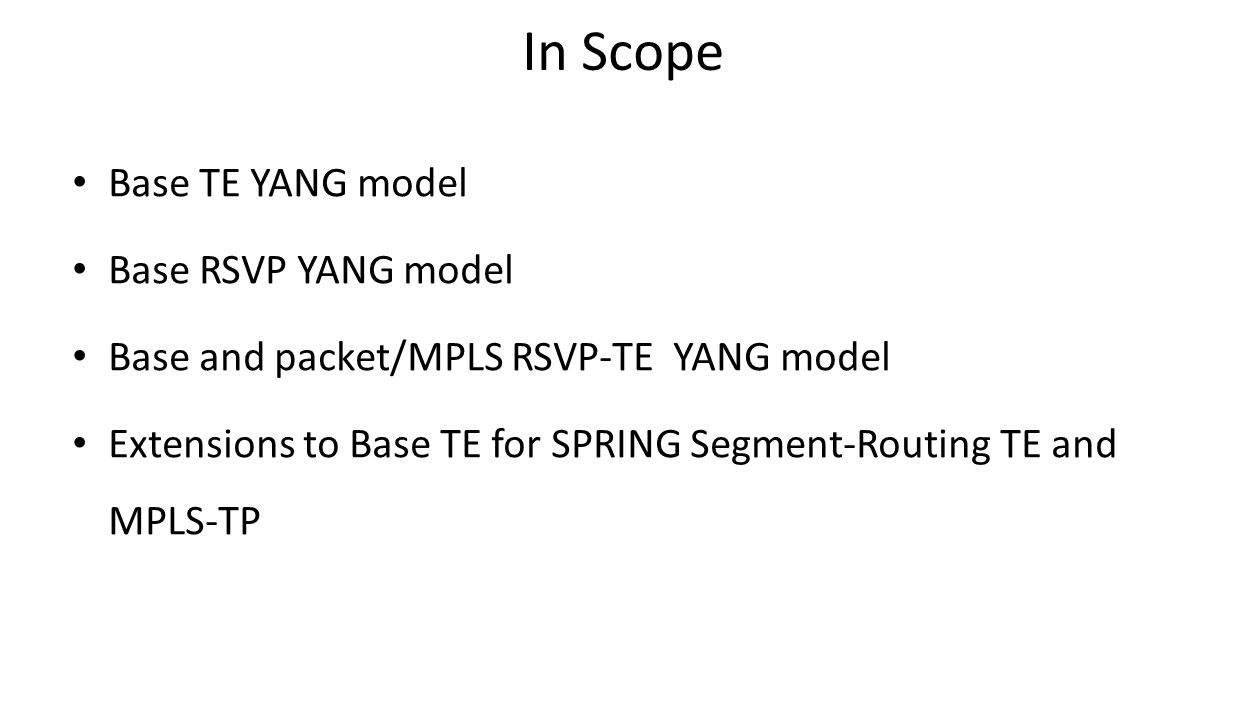 In Scope

• Base TE YANG model

• Base RSVP YANG model

• Base and packet/MPLS RSVP-TE YANG model

• Extensions to Base TE for SPRING Segment-Routing TE and MPLS-TP